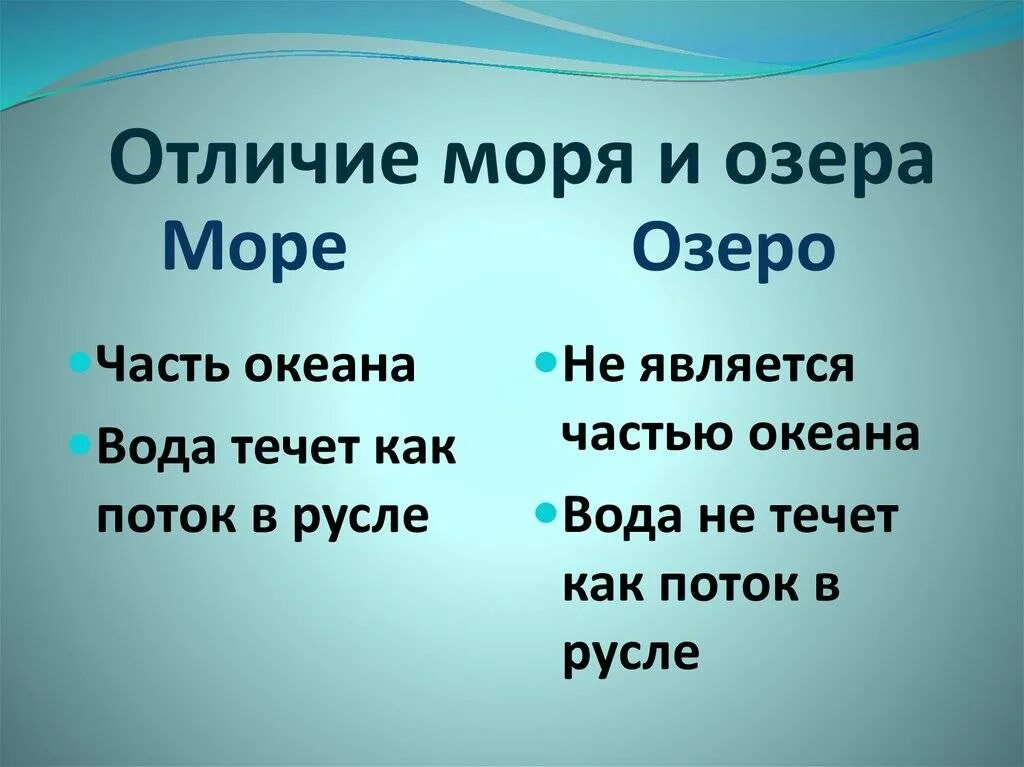 Отличие моря и озера

Море

• Часть океана
• Вода течет как поток в русле

Озеро

• Не является частью океана
• Вода не течет как поток в русле